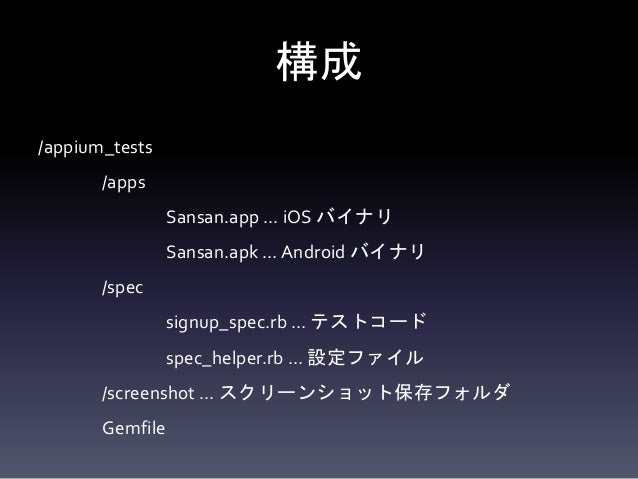 構成

/appium_tests

/apps

Sansan.app … iOS バイナリ

Sansan.apk … Android バイナリ

/spec

signup_spec.rb … テストコード

spec_helper.rb … 設定ファイル

/screenshot … スクリーンショット保存フォルダ

Gemfile